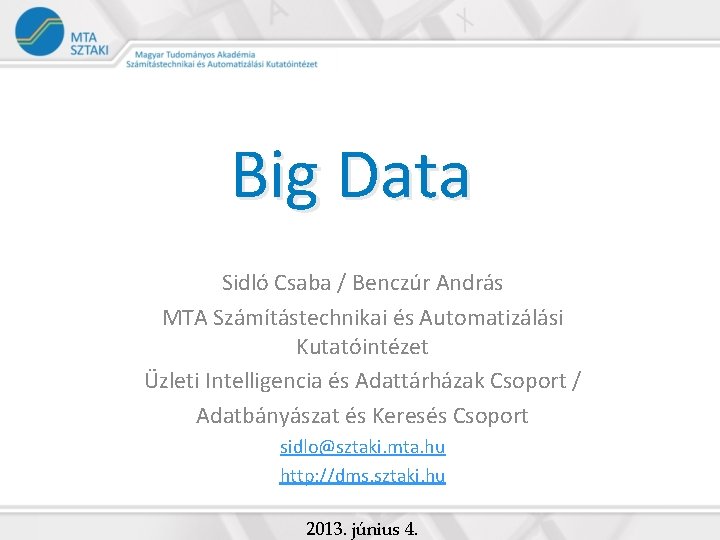 MTA SZTAKI

Magyar Tudományos Akadémia
Számítástechnikai és Automatizálási Kutatóintézet

Big Data

Sidló Csaba / Benczúr András

MTA Számítástechnikai és Automatizálási Kutatóintézet

Üzleti Intelligencia és Adattárházak Csoport /

Adatbányászat és Keresés Csoport

sidlo@sztaki.mta.hu

http://dms.sztaki.hu

2013. június 4.